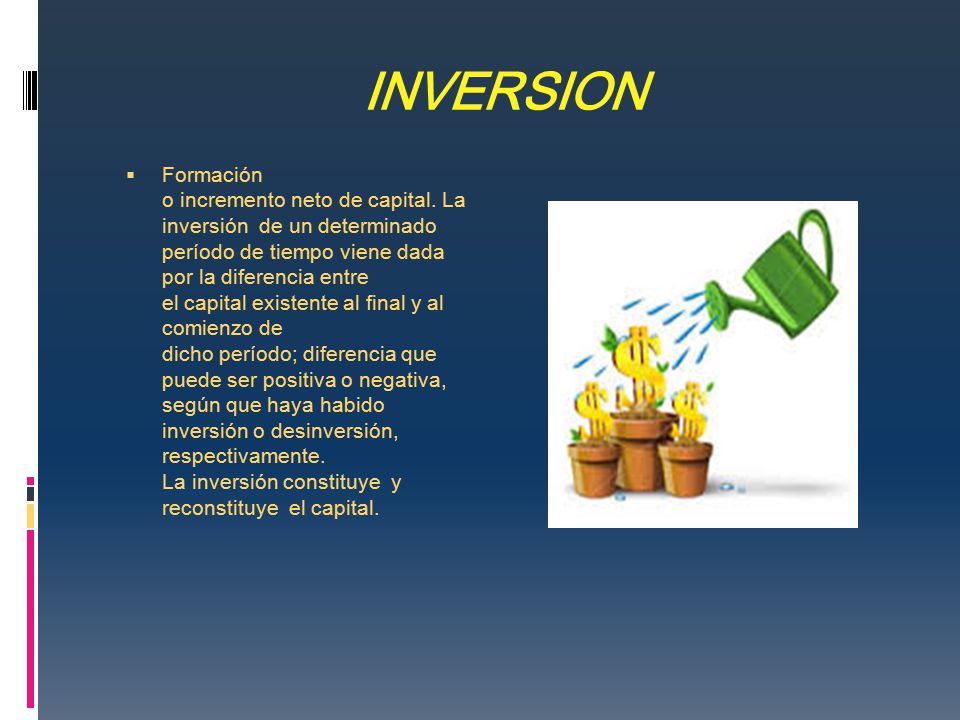 INVERSION

▪ Formación o incremento neto de capital. La inversión de un determinado período de tiempo viene dada por la diferencia entre el capital existente al final y al comienzo de dicho período; diferencia que puede ser positiva o negativa, según que haya habido inversión o desinversión, respectivamente.
La inversión constituye y reconstituye el capital.